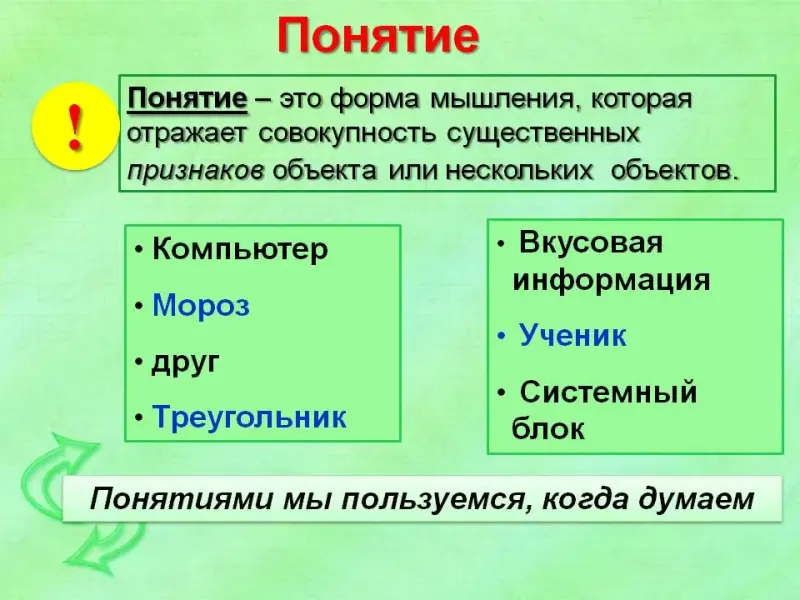 Понятие

!

Понятие – это форма мышления, которая отражает совокупность существенных признаков объекта или нескольких объектов.

• Компьютер
• Мороз
• друг
• Треугольник

• Вкусовая информация
• Ученик
• Системный блок

Понятиями мы пользуемся, когда думаем